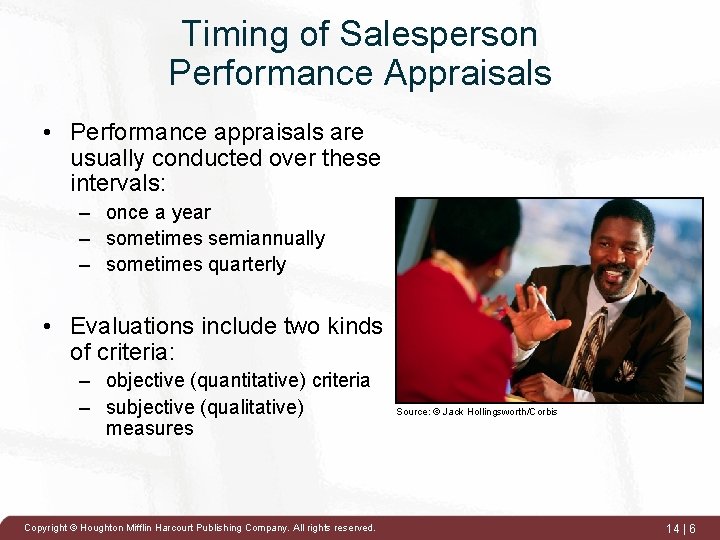 Timing of Salesperson Performance Appraisals

• Performance appraisals are usually conducted over these intervals:
– once a year
– sometimes semiannually
– sometimes quarterly

• Evaluations include two kinds of criteria:
– objective (quantitative) criteria
– subjective (qualitative) measures

Source: © Jack Hollingsworth/Corbis

Copyright © Houghton Mifflin Harcourt Publishing Company. All rights reserved.

14 | 6